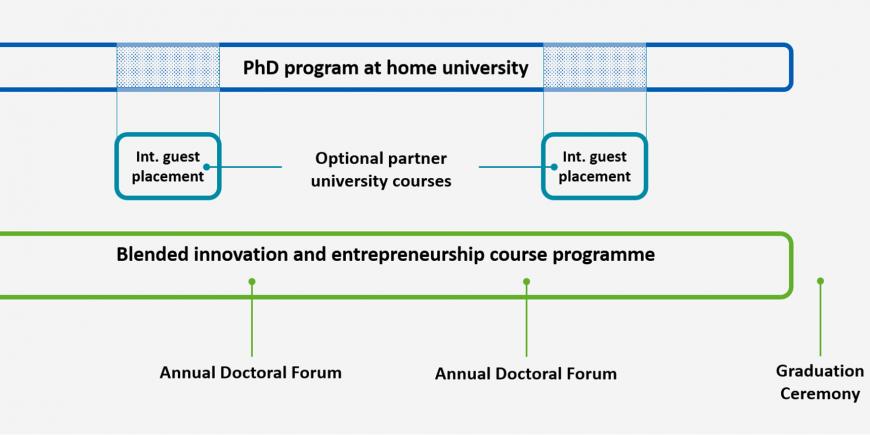 PhD program at home university

Int. guest placement

Optional partner university courses

Int. guest placement

Blended innovation and entrepreneurship course programme

Annual Doctoral Forum

Annual Doctoral Forum

Graduation Ceremony